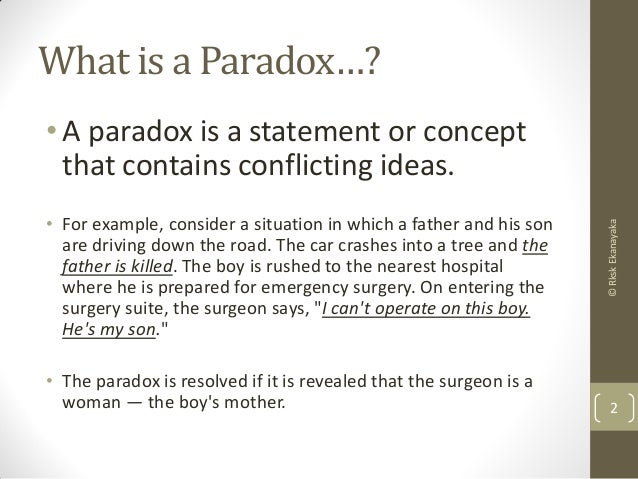 What is a Paradox…?

• A paradox is a statement or concept that contains conflicting ideas.

• For example, consider a situation in which a father and his son are driving down the road. The car crashes into a tree and the father is killed. The boy is rushed to the nearest hospital where he is prepared for emergency surgery. On entering the surgery suite, the surgeon says, "I can't operate on this boy. He's my son."

• The paradox is resolved if it is revealed that the surgeon is a woman — the boy's mother.

© Rksk Ekanayaka

2